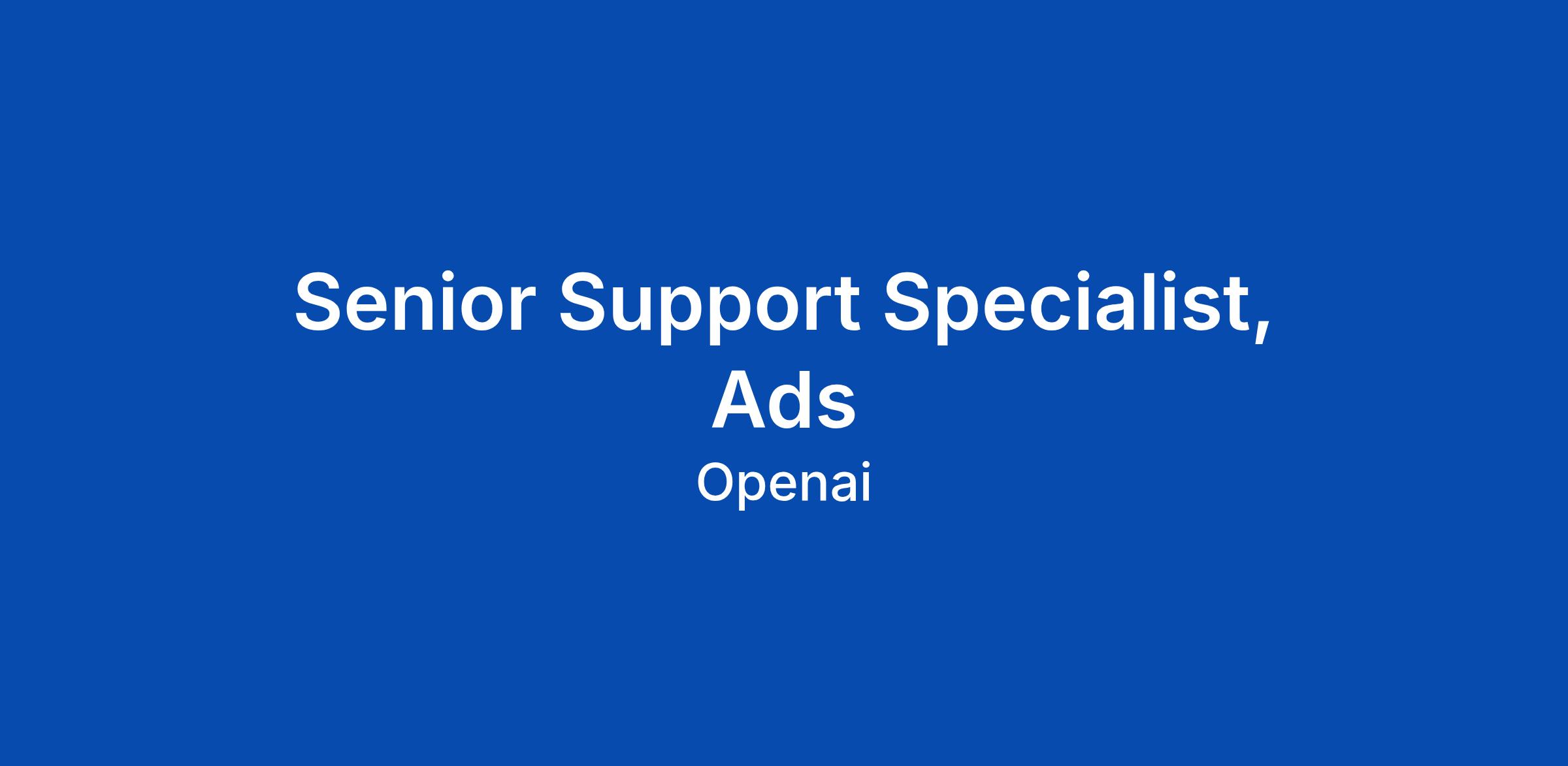 Senior Support Specialist, Ads

Openai